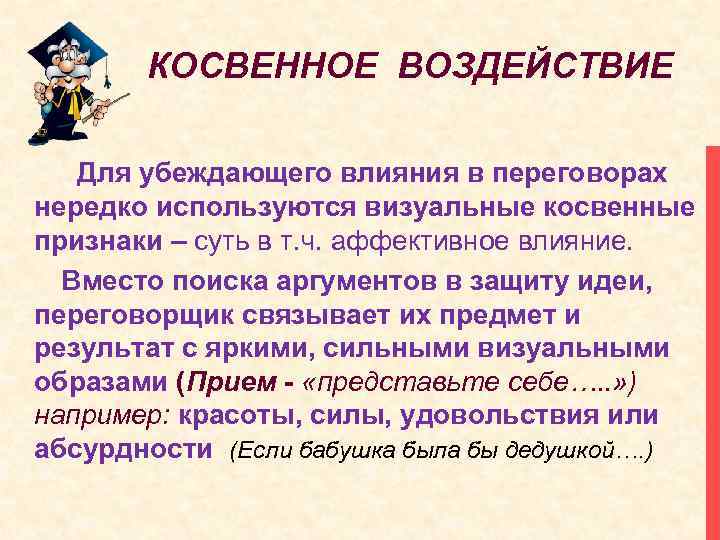 КОСВЕННОЕ ВОЗДЕЙСТВИЕ

Для убеждающего влияния в переговорах нередко используются визуальные косвенные признаки – суть в т.ч. аффективное влияние.

Вместо поиска аргументов в защиту идеи, переговорщик связывает их предмет и результат с яркими, сильными визуальными образами (Прием - «представьте себе…..») например: красоты, силы, удовольствия или абсурдности (Если бабушка была бы дедушкой….)